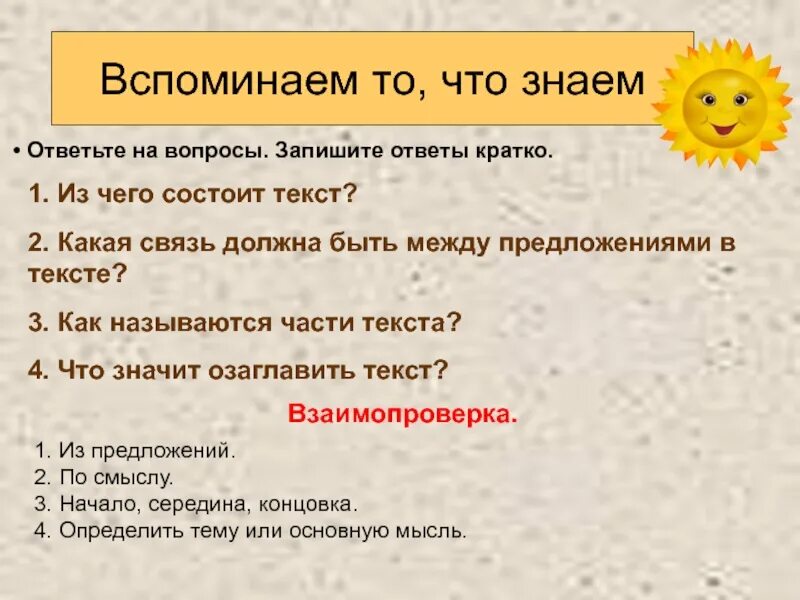 Вспоминаем то, что знаем

• Ответьте на вопросы. Запишите ответы кратко.

1. Из чего состоит текст?

2. Какая связь должна быть между предложениями в тексте?

3. Как называются части текста?

4. Что значит озаглавить текст?

Взаимопроверка.

1. Из предложений.
2. По смыслу.
3. Начало, середина, концовка.
4. Определить тему или основную мысль.